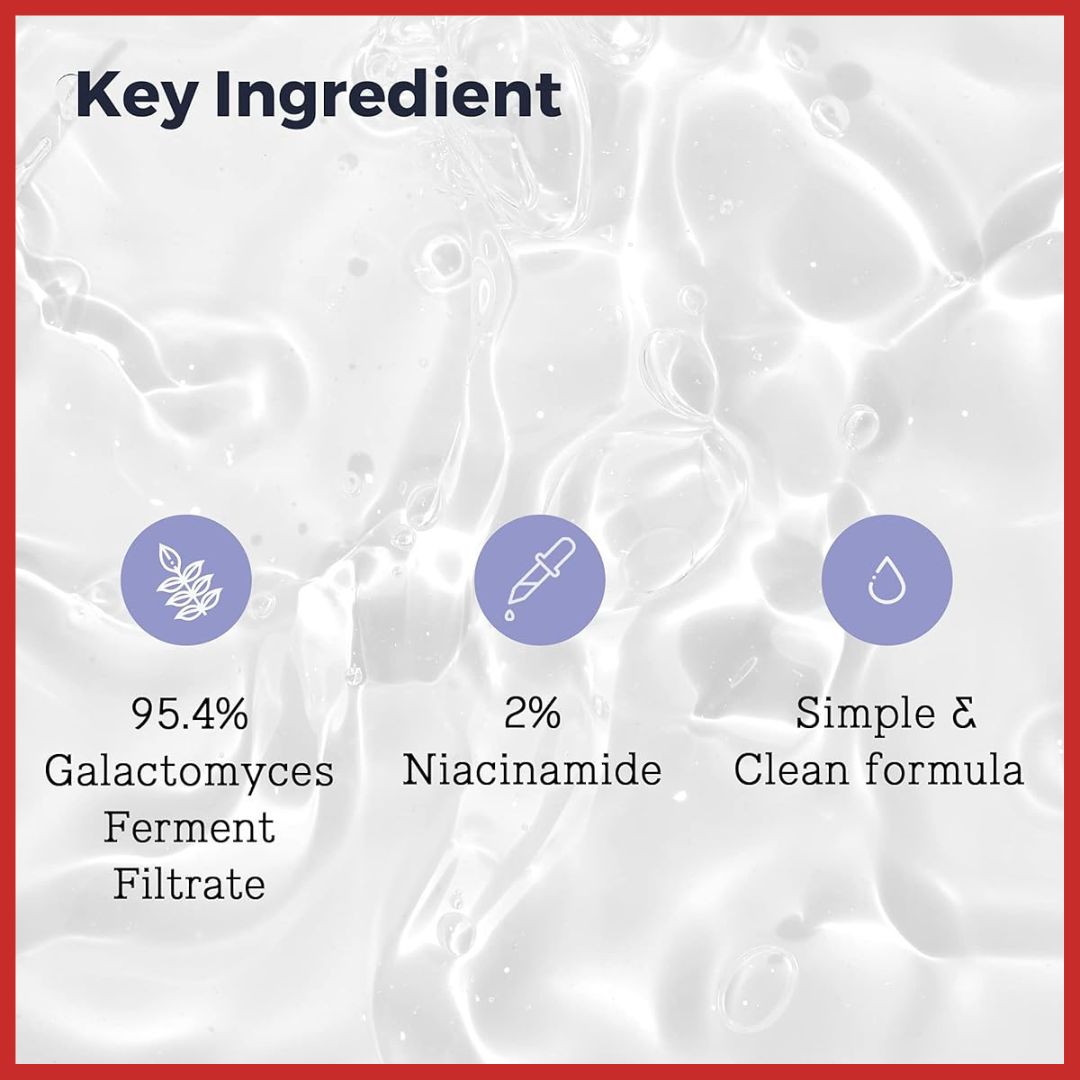 Key Ingredient

95.4% Galactomyces Ferment Filtrate

2% Niacinamide

Simple & Clean formula